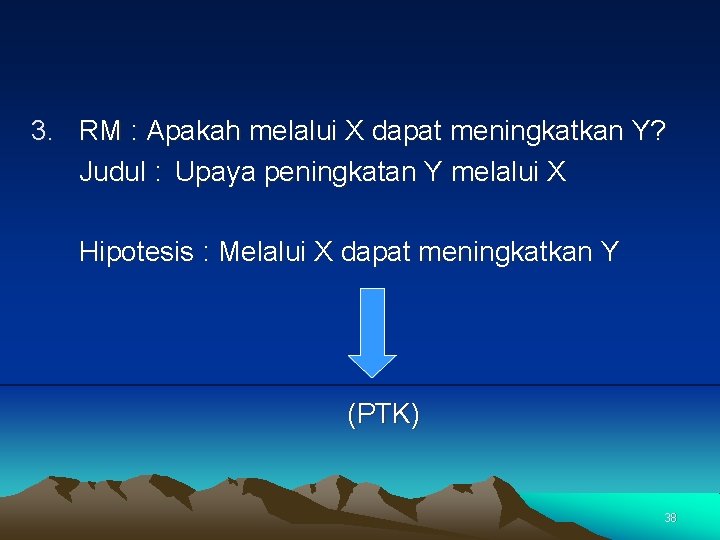 3. RM : Apakah melalui X dapat meningkatkan Y?
Judul : Upaya peningkatan Y melalui X

Hipotesis : Melalui X dapat meningkatkan Y

(PTK)

38